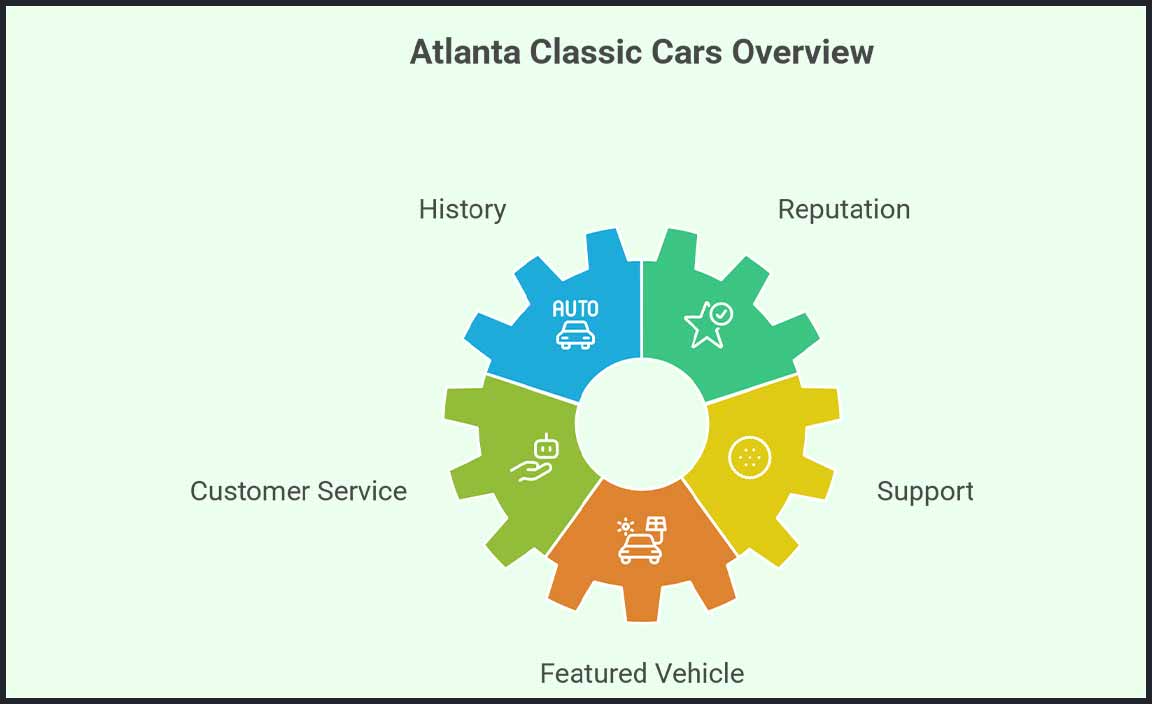 Atlanta Classic Cars Overview

History

Reputation

AUTO

Customer Service

Support

Featured Vehicle